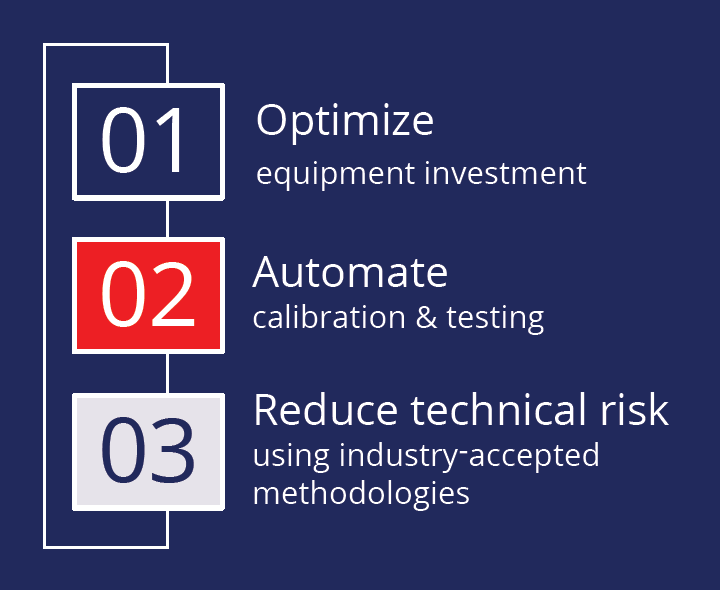 01
Optimize
equipment investment

02
Automate
calibration & testing

03
Reduce technical risk
using industry-accepted methodologies